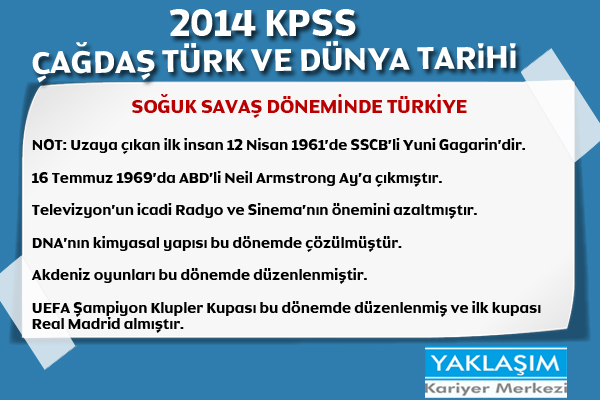 2014 KPSS
ÇAĞDAŞ TÜRK VE DÜNYA TARİHİ

SOĞUK SAVAŞ DÖNEMİNDE TÜRKİYE

NOT: Uzaya çıkan ilk insan 12 Nisan 1961'de SSCB'li Yuni Gagarin'dir.

16 Temmuz 1969'da ABD'li Neil Armstrong Ay'a çıkmıştır.

Televizyon'un icadi Radyo ve Sinema'nın önemini azaltmıştır.

DNA'nın kimyasal yapısı bu dönemde çözülmüştür.

Akdeniz oyunları bu dönemde düzenlenmiştir.

UEFA Şampiyon Klupler Kupası bu dönemde düzenlenmiş ve ilk kupası Real Madrid almıştır.

YAKLAŞIM
Kariyer Merkezi